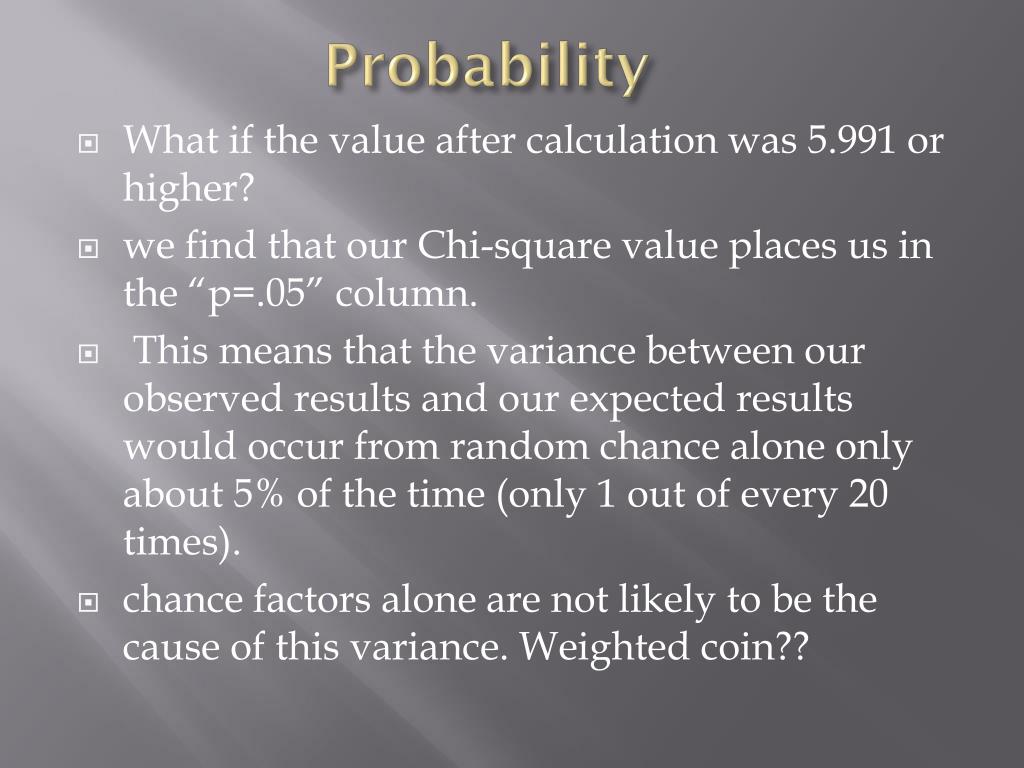 Probability

What if the value after calculation was 5.991 or higher?

we find that our Chi-square value places us in the “p=.05” column.

This means that the variance between our observed results and our expected results would occur from random chance alone only about 5% of the time (only 1 out of every 20 times).

chance factors alone are not likely to be the cause of this variance. Weighted coin??